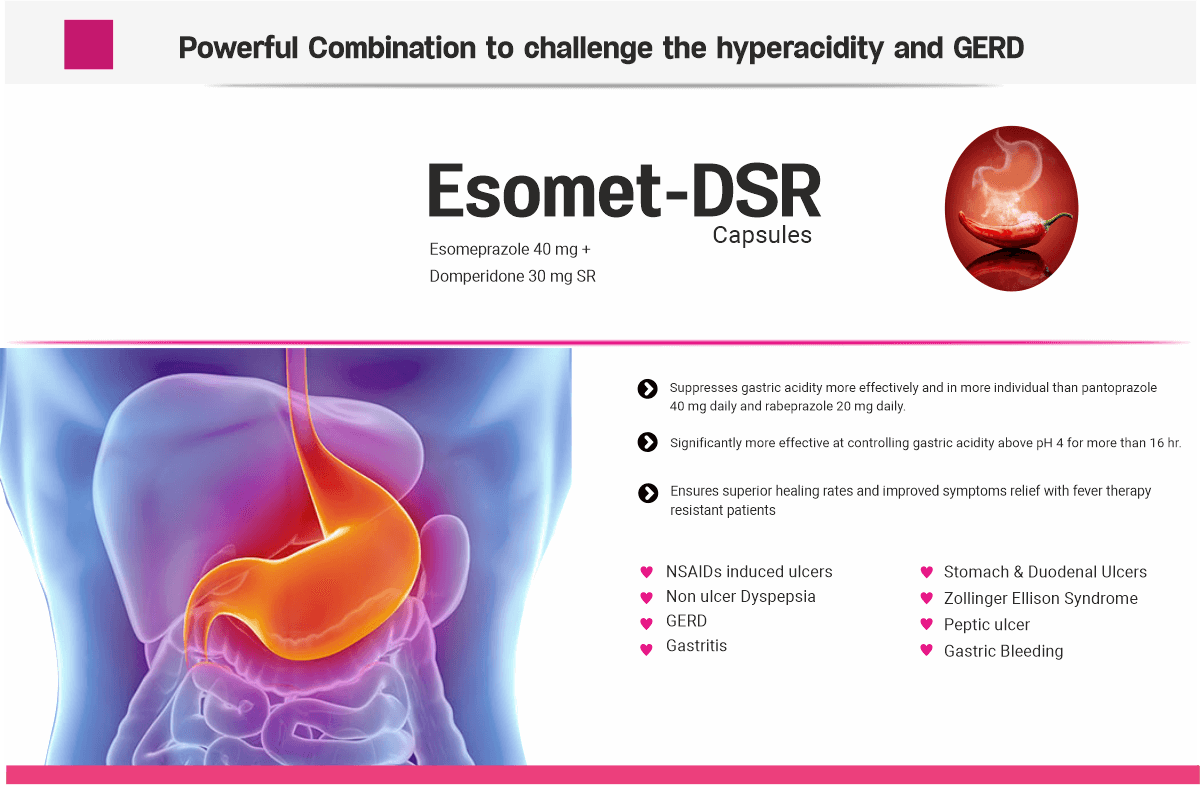 Powerful Combination to challenge the hyperacidity and GERD

Esomet-DSR
Capsules

Esomeprazole 40 mg +
Domperidone 30 mg SR

Suppresses gastric acidity more effectively and in more individual than pantoprazole 40 mg daily and rabeprazole 20 mg daily.

Significantly more effective at controlling gastric acidity above pH 4 for more than 16 hr.

Ensures superior healing rates and improved symptoms relief with fever therapy resistant patients

NSAIDs induced ulcers
Non ulcer Dyspepsia
GERD
Gastritis

Stomach & Duodenal Ulcers
Zollinger Ellison Syndrome
Peptic ulcer
Gastric Bleeding